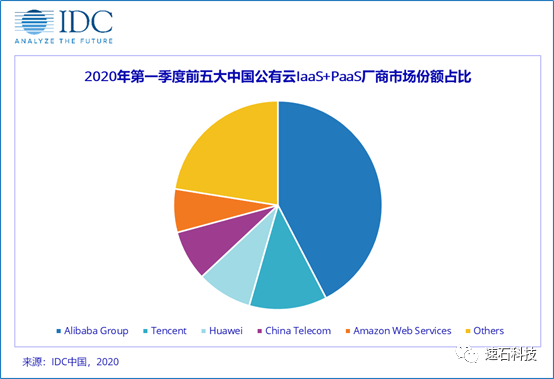 IDC
ANALYZE THE FUTURE

2020年第一季度前五大中国公有云IaaS+PaaS厂商市场份额占比

Alibaba Group
Tencent
Huawei
China Telecom
Amazon Web Services
Others

来源：IDC中国，2020

速石科技